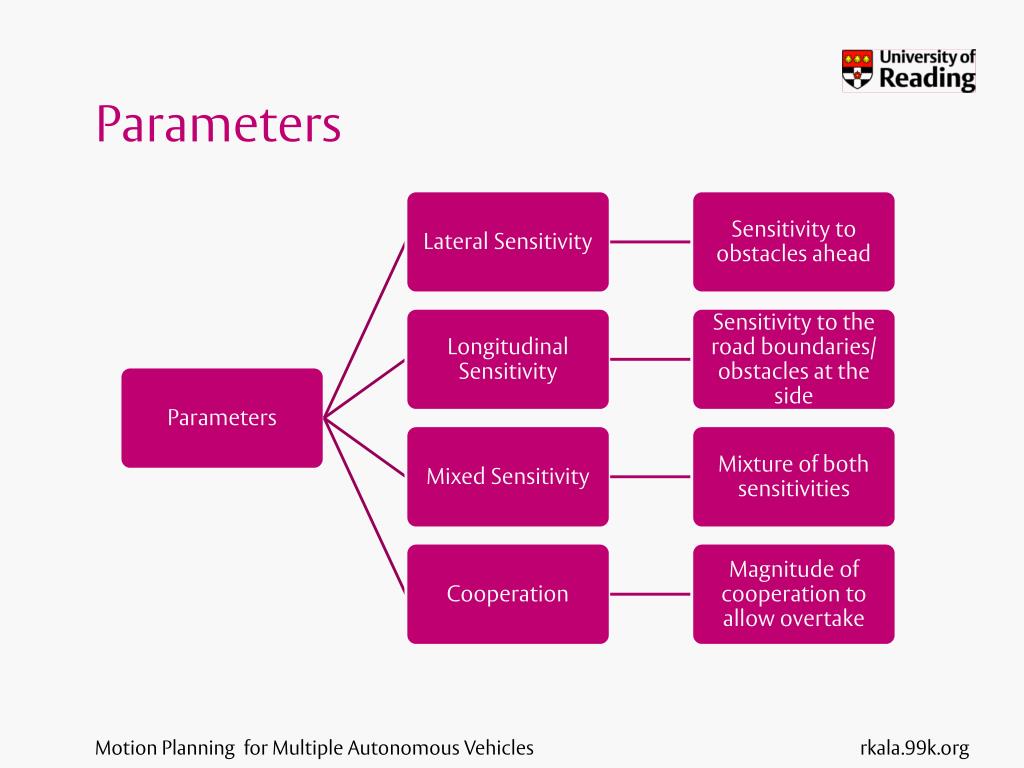 University of Reading

Parameters

Parameters

Lateral Sensitivity

Sensitivity to obstacles ahead

Longitudinal Sensitivity

Sensitivity to the road boundaries/ obstacles at the side

Mixed Sensitivity

Mixture of both sensitivities

Cooperation

Magnitude of cooperation to allow overtake

Motion Planning for Multiple Autonomous Vehicles

rkala.99k.org